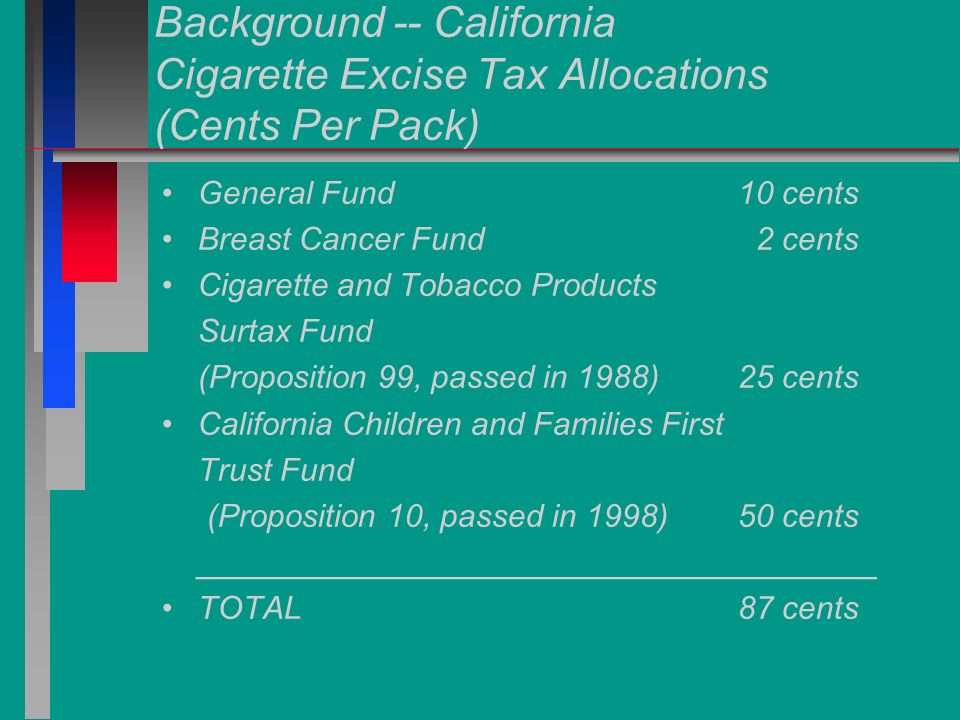 Background -- California
Cigarette Excise Tax Allocations
(Cents Per Pack)

• General Fund 10 cents
• Breast Cancer Fund 2 cents
• Cigarette and Tobacco Products Surtax Fund (Proposition 99, passed in 1988) 25 cents
• California Children and Families First Trust Fund (Proposition 10, passed in 1998) 50 cents

• TOTAL 87 cents